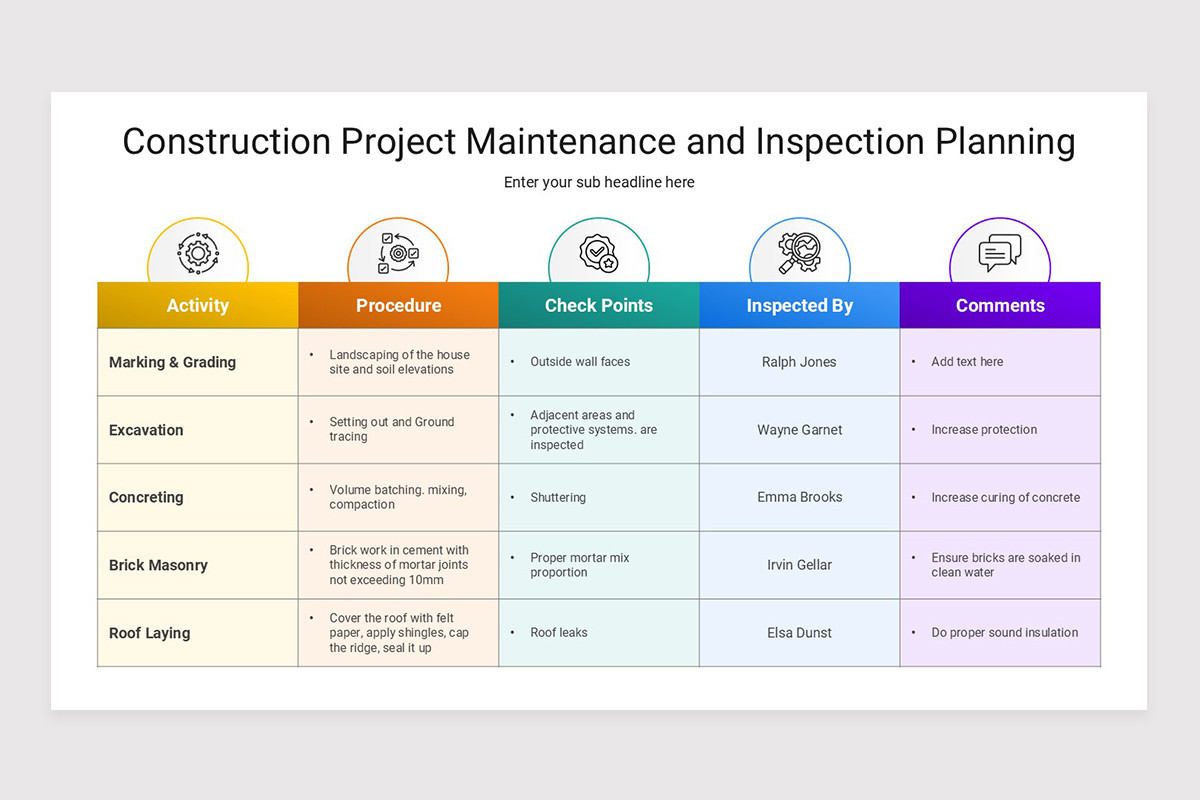 Construction Project Maintenance and Inspection Planning

Enter your sub headline here

| Activity | Procedure | Check Points | Inspected By | Comments |
|---|---|---|---|---|
| Marking & Grading | • Landscaping of the house site and soil elevations | • Outside wall faces | Ralph Jones | • Add text here |
| Excavation | • Setting out and Ground tracing | • Adjacent areas and protective systems. are inspected | Wayne Garnet | • Increase protection |
| Concreting | • Volume batching. mixing, compaction | • Shuttering | Emma Brooks | • Increase curing of concrete |
| Brick Masonry | • Brick work in cement with thickness of mortar joints not exceeding 10mm | • Proper mortar mix proportion | Irvin Gellar | • Ensure bricks are soaked in clean water |
| Roof Laying | • Cover the roof with felt paper, apply shingles, cap the ridge, seal it up | • Roof leaks | Elsa Dunst | • Do proper sound insulation |